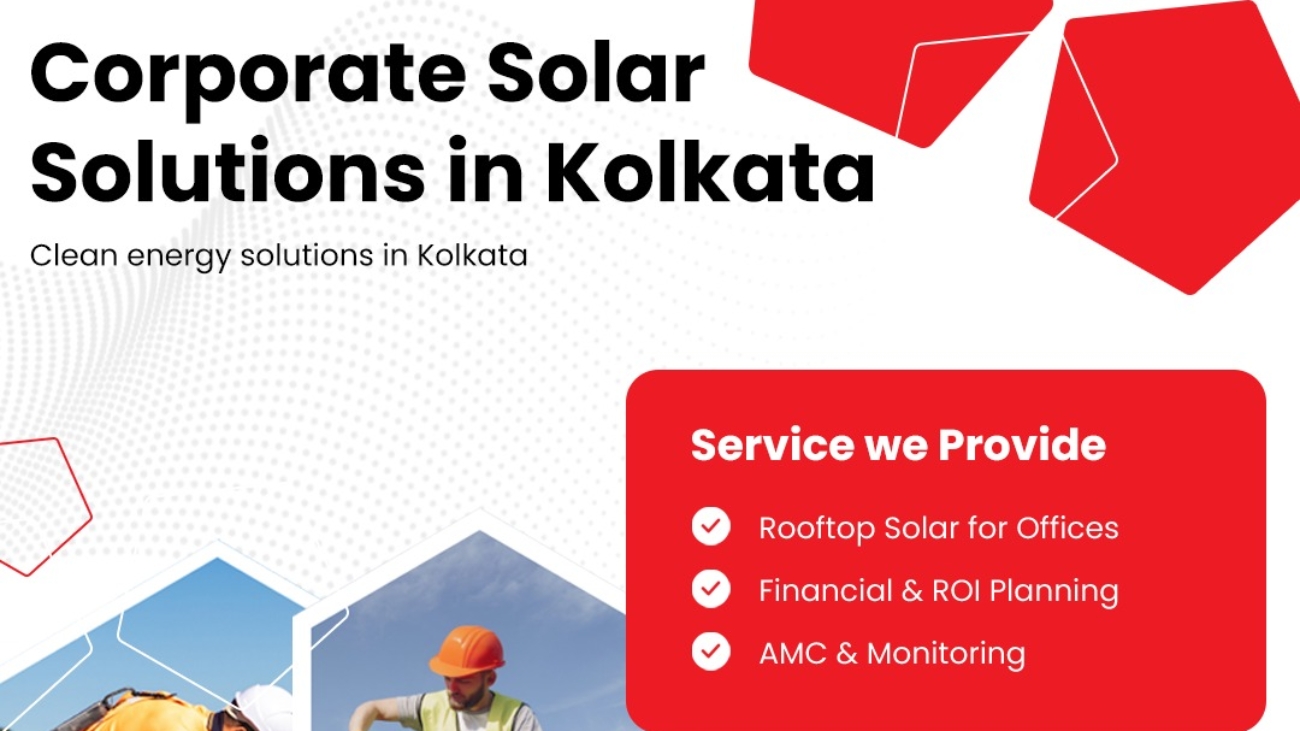 Corporate Solar Solutions in Kolkata

Clean energy solutions in Kolkata

Service we Provide

Rooftop Solar for Offices

Financial & ROI Planning

AMC & Monitoring